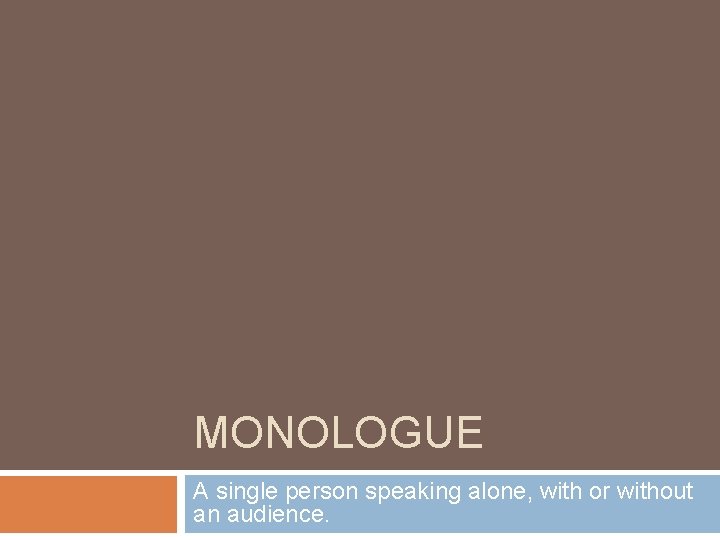 MONOLOGUE

A single person speaking alone, with or without an audience.